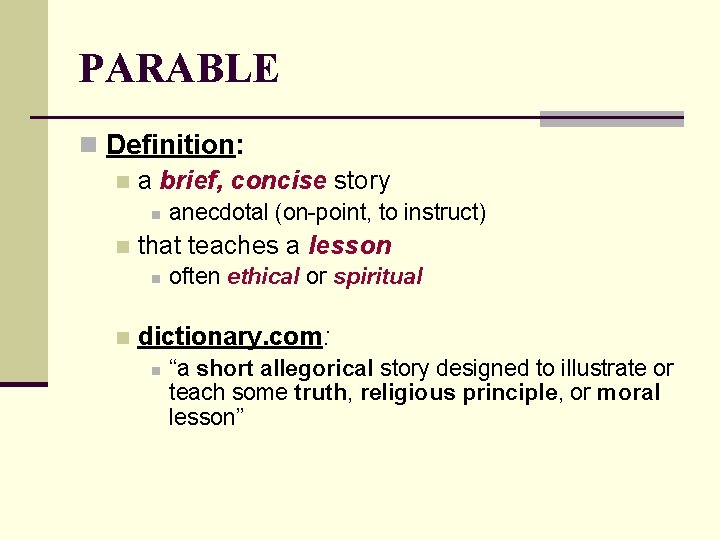 PARABLE

Definition:

a brief, concise story

anecdotal (on-point, to instruct)

that teaches a lesson

often ethical or spiritual

dictionary.com:

“a short allegorical story designed to illustrate or teach some truth, religious principle, or moral lesson”